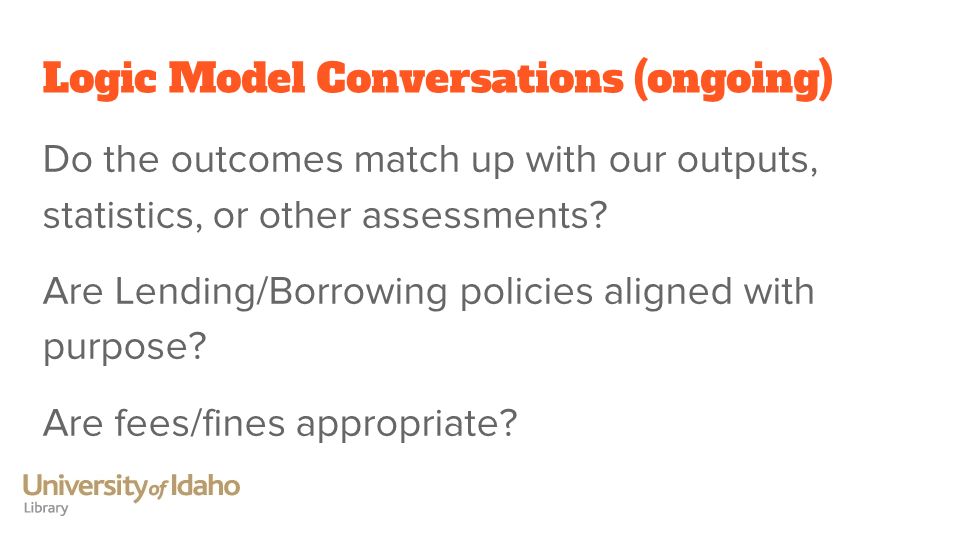 Logic Model Conversations (ongoing)

Do the outcomes match up with our outputs, statistics, or other assessments?

Are Lending/Borrowing policies aligned with purpose?

Are fees/fines appropriate?

University of Idaho
Library